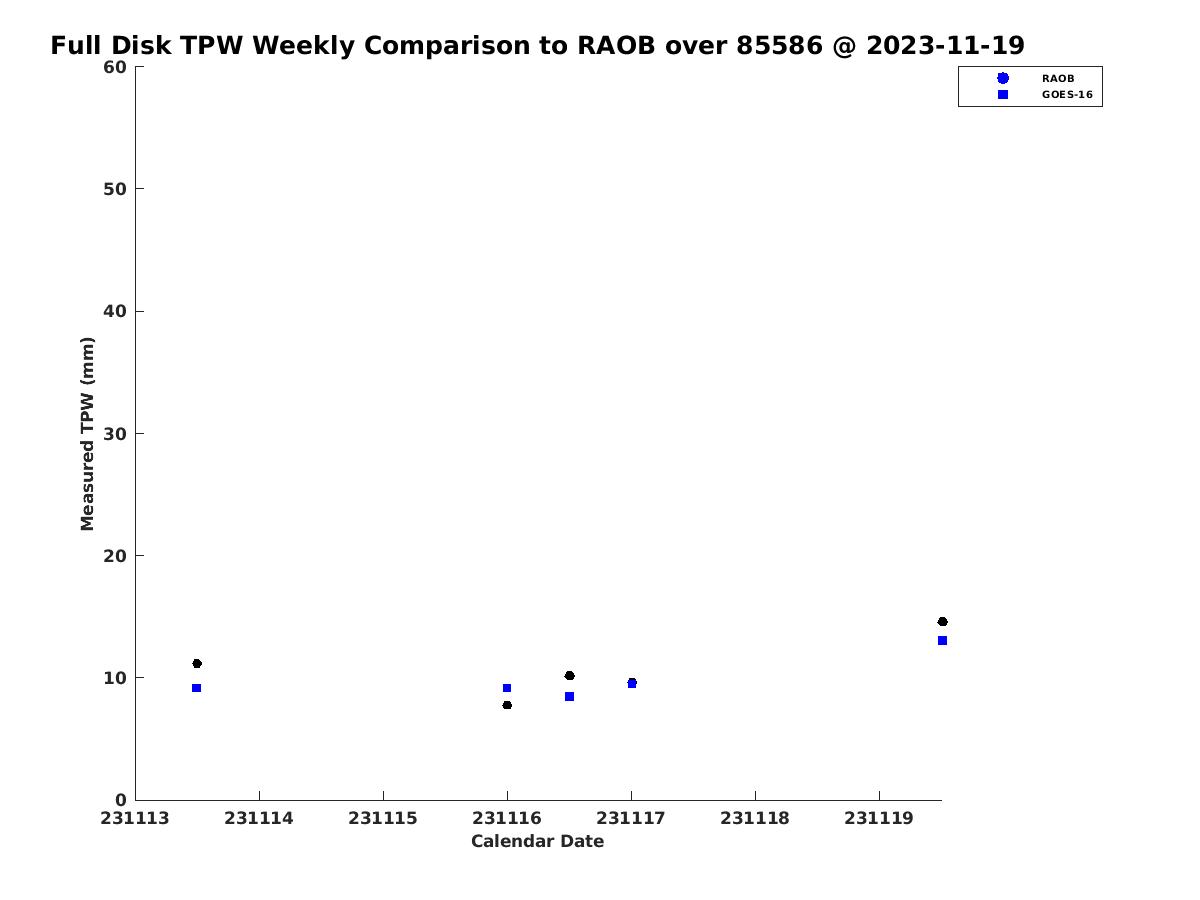 Full Disk TPW Weekly Comparison to RAOB over 85586 @ 2023-11-19

RAOB
GOES-16

Measured TPW (mm)

60
50
40
30
20
10
0

231113 231114 231115 231116 231117 231118 231119

Calendar Date